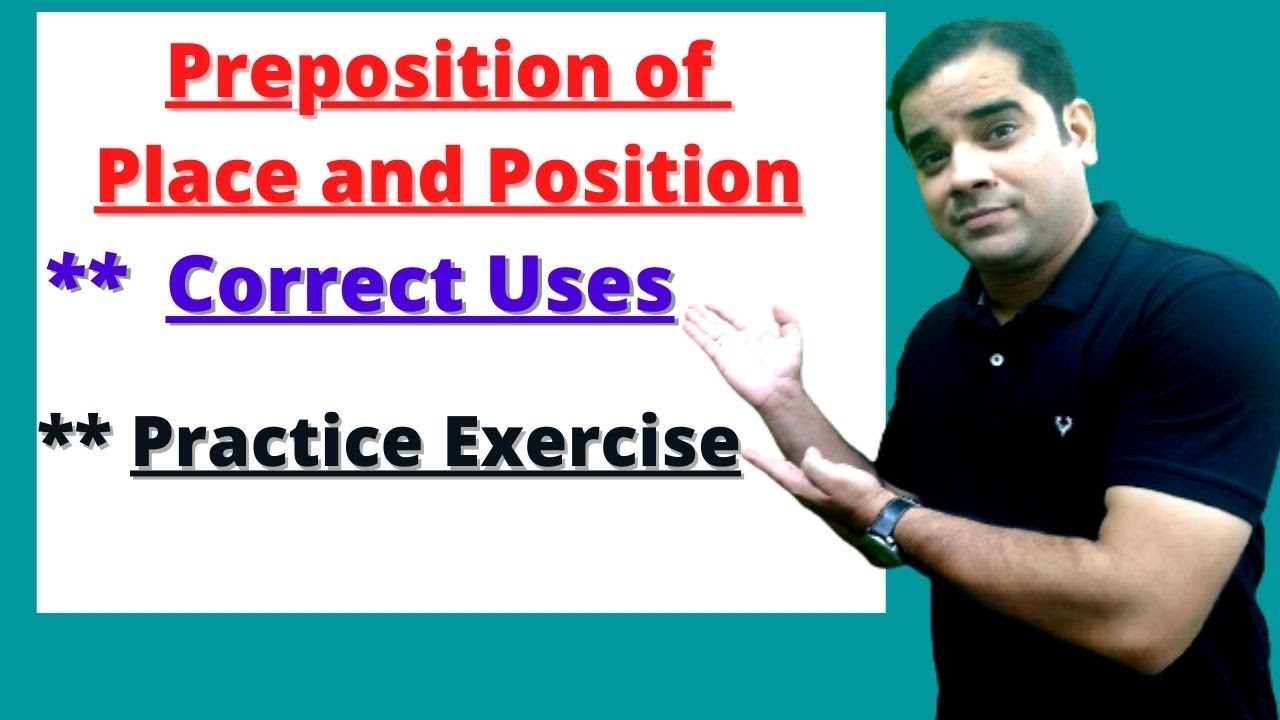 Preposition of Place and Position

** Correct Uses

** Practice Exercise